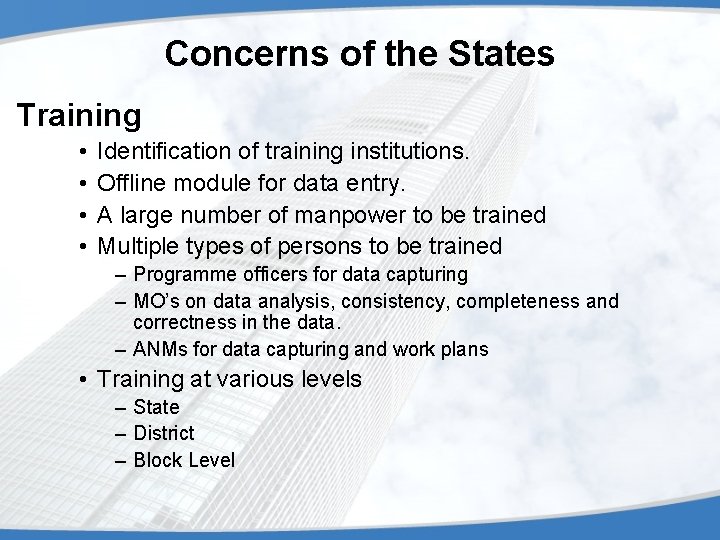 Concerns of the States

Training

• Identification of training institutions.
• Offline module for data entry.
• A large number of manpower to be trained
• Multiple types of persons to be trained
  – Programme officers for data capturing
  – MO's on data analysis, consistency, completeness and correctness in the data.
  – ANMs for data capturing and work plans
• Training at various levels
  – State
  – District
  – Block Level